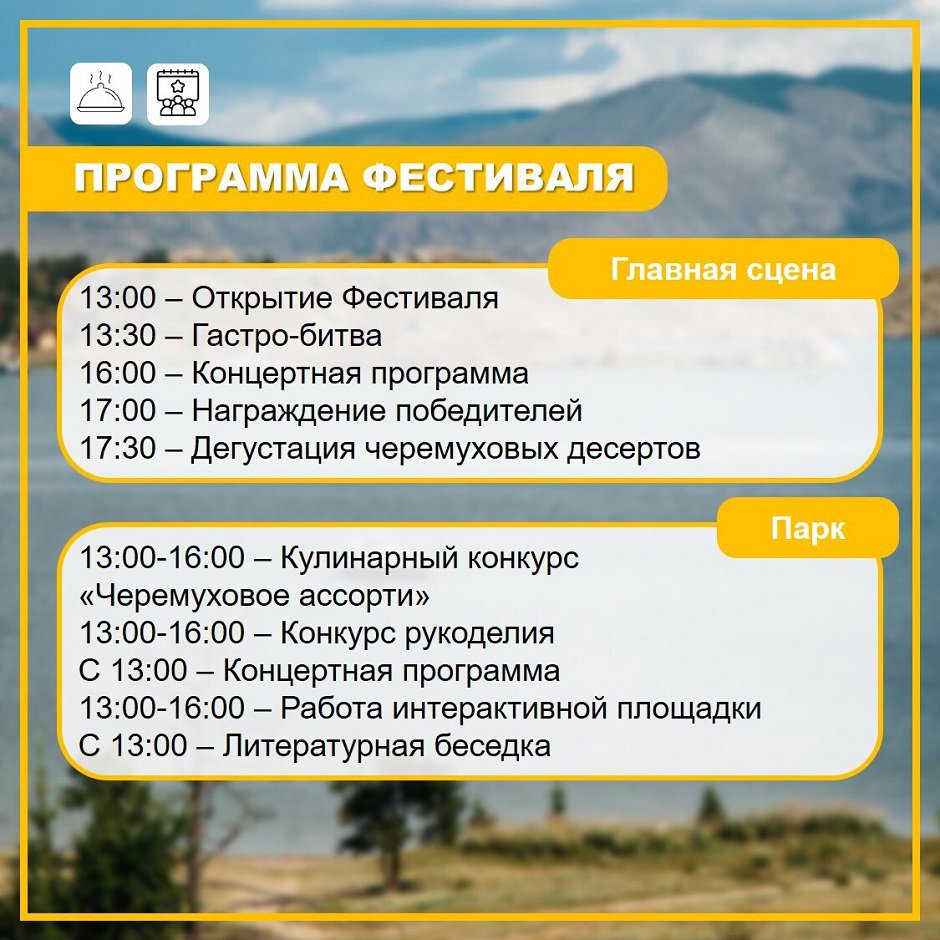 ПРОГРАММА ФЕСТИВАЛЯ

Главная сцена

13:00 – Открытие Фестиваля
13:30 – Гастро-битва
16:00 – Концертная программа
17:00 – Награждение победителей
17:30 – Дегустация черемуховых десертов

Парк

13:00-16:00 – Кулинарный конкурс «Черемуховое ассорти»
13:00-16:00 – Конкурс рукоделия
С 13:00 – Концертная программа
13:00-16:00 – Работа интерактивной площадки
С 13:00 – Литературная беседка